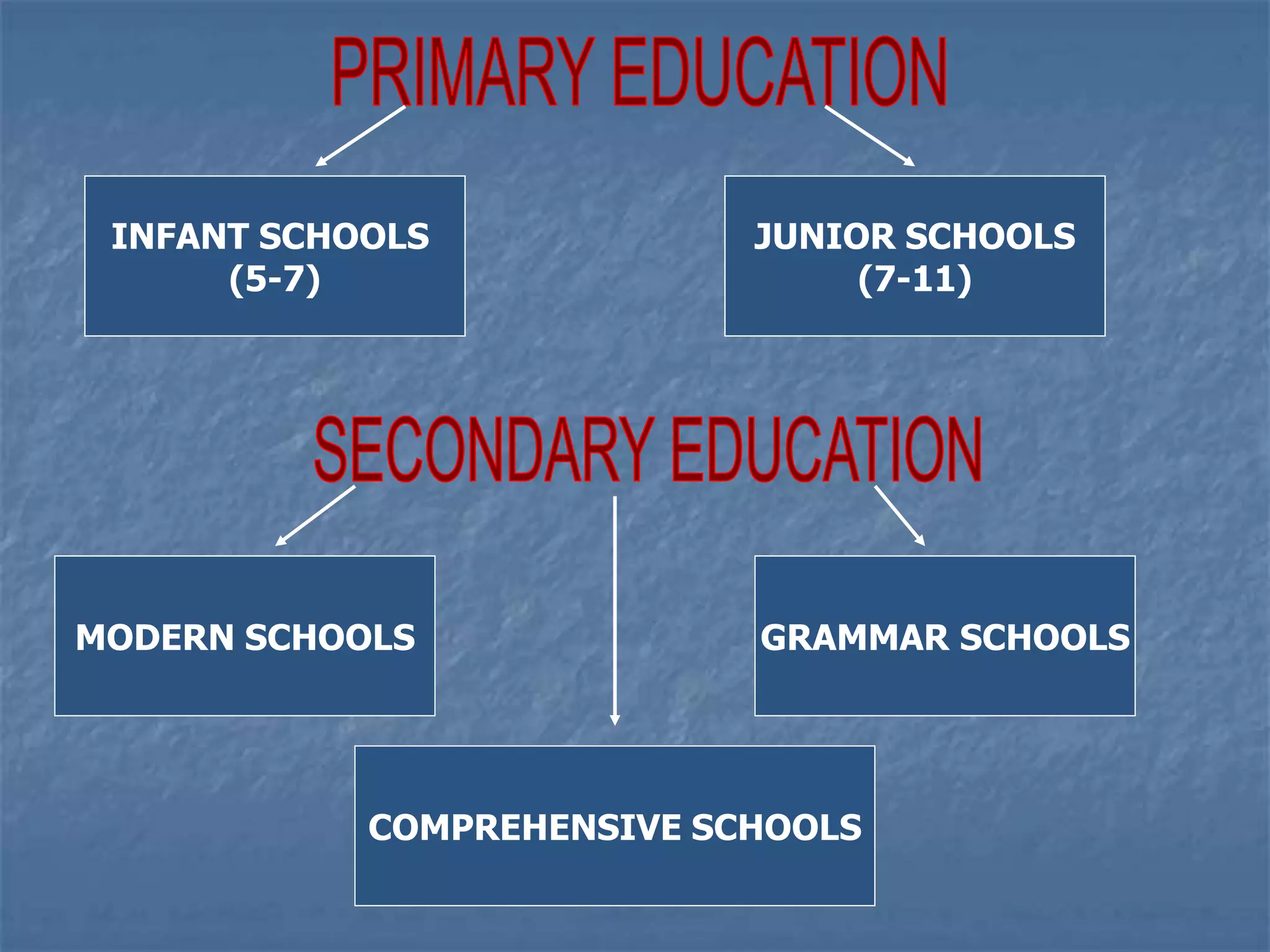 PRIMARY EDUCATION

INFANT SCHOOLS
(5-7)

JUNIOR SCHOOLS
(7-11)

SECONDARY EDUCATION

MODERN SCHOOLS

GRAMMAR SCHOOLS

COMPREHENSIVE SCHOOLS